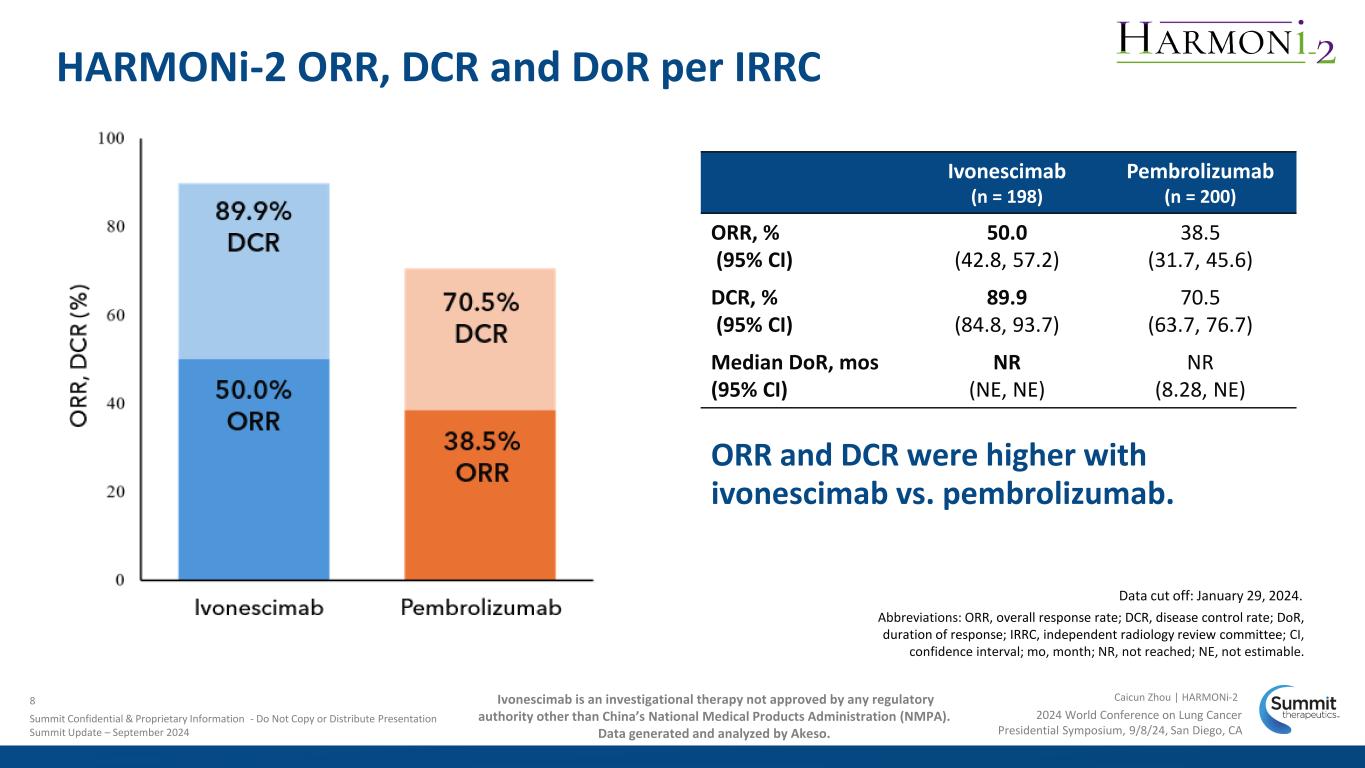 HARMONi-2 ORR, DCR and DoR per IRRC

HARMONi-2

100
80
60
40
20
0
ORR, DCR (%)

89.9% DCR
50.0% ORR
70.5% DCR
38.5% ORR

Ivonescimab
Pembrolizumab

| | Ivonescimab (n = 198) | Pembrolizumab (n = 200) |
|---|---|---|
| ORR, % (95% CI) | 50.0 (42.8, 57.2) | 38.5 (31.7, 45.6) |
| DCR, % (95% CI) | 89.9 (84.8, 93.7) | 70.5 (63.7, 76.7) |
| Median DoR, mos (95% CI) | NR (NE, NE) | NR (8.28, NE) |

ORR and DCR were higher with ivonescimab vs. pembrolizumab.

Data cut off: January 29, 2024.

Abbreviations: ORR, overall response rate; DCR, disease control rate; DoR, duration of response; IRRC, independent radiology review committee; CI, confidence interval; mo, month; NR, not reached; NE, not estimable.

8

Summit Confidential & Proprietary Information - Do Not Copy or Distribute Presentation
Summit Update – September 2024

Ivonescimab is an investigational therapy not approved by any regulatory authority other than China's National Medical Products Administration (NMPA). Data generated and analyzed by Akeso.

Caicun Zhou | HARMONi-2
2024 World Conference on Lung Cancer
Presidential Symposium, 9/8/24, San Diego, CA

Summit therapeutics